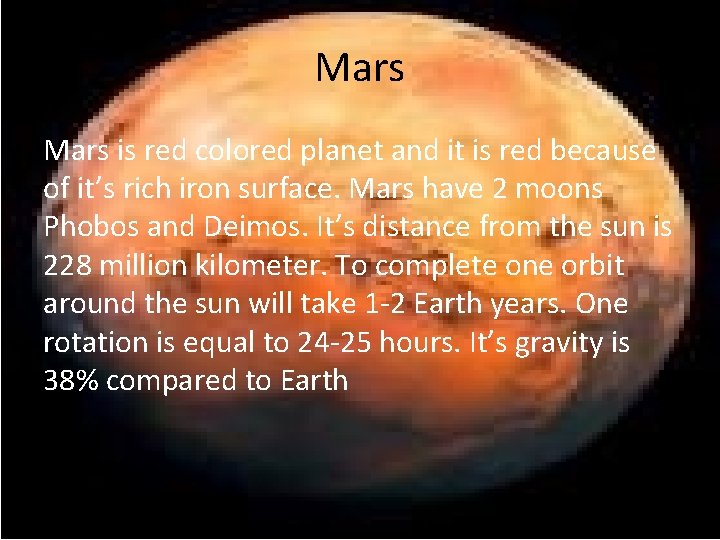 Mars

Mars is red colored planet and it is red because of it’s rich iron surface. Mars have 2 moons Phobos and Deimos. It’s distance from the sun is 228 million kilometer. To complete one orbit around the sun will take 1-2 Earth years. One rotation is equal to 24-25 hours. It’s gravity is 38% compared to Earth